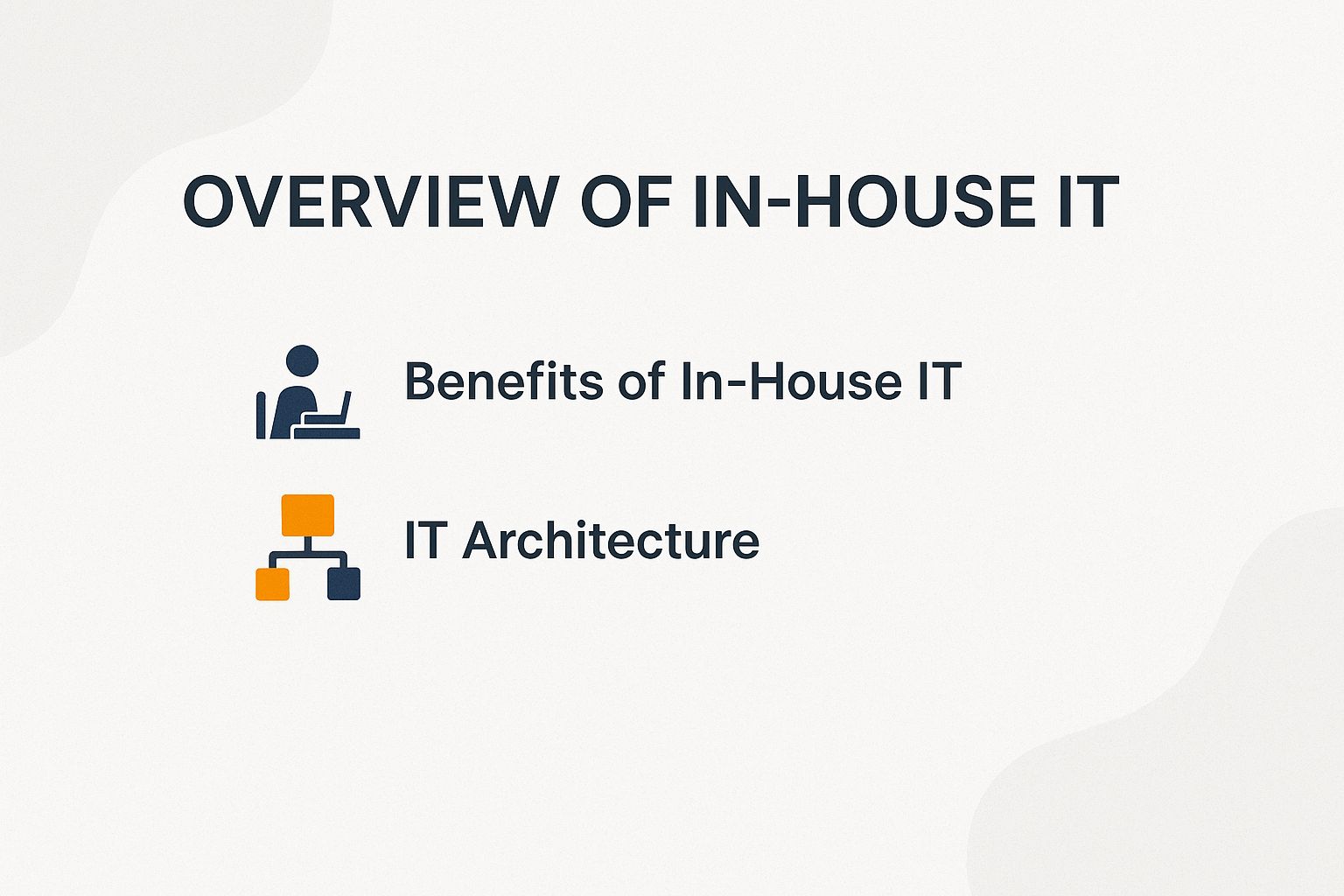 OVERVIEW OF IN-HOUSE IT

Benefits of In-House IT

IT Architecture